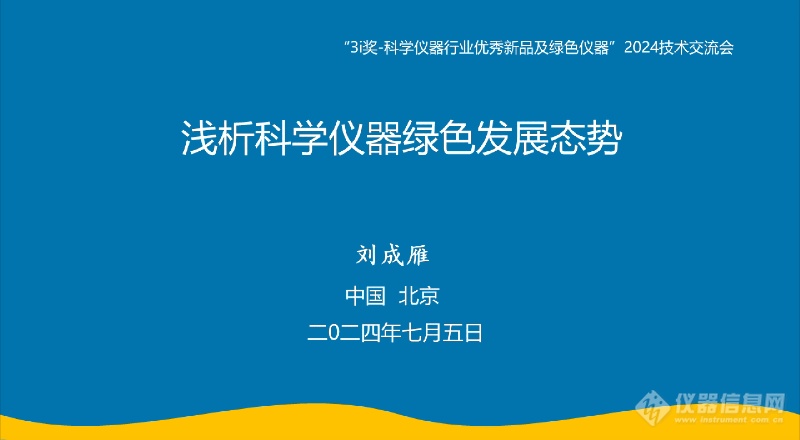 “3i奖-科学仪器行业优秀新品及绿色仪器”2024技术交流会

浅析科学仪器绿色发展态势

刘成雁

中国 北京

二0二四年七月五日

仪器信息网
www.instrument.com.cn